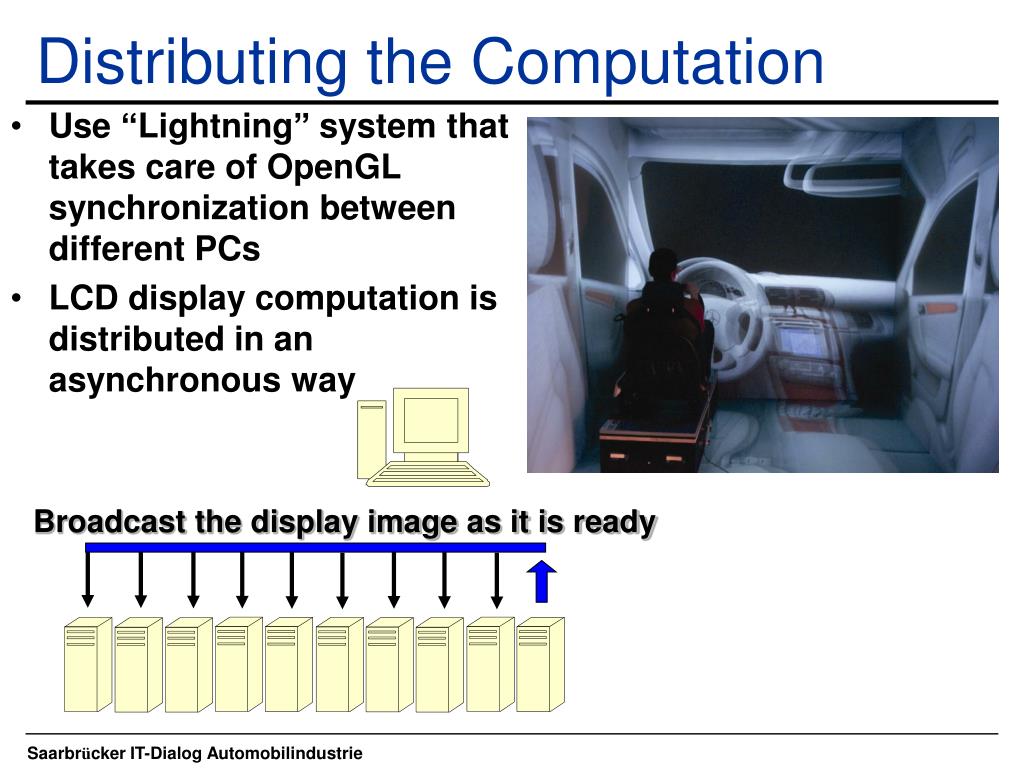 Distributing the Computation

• Use “Lightning” system that takes care of OpenGL synchronization between different PCs

• LCD display computation is distributed in an asynchronous way

Broadcast the display image as it is ready

Saarbrücker IT-Dialog Automobilindustrie